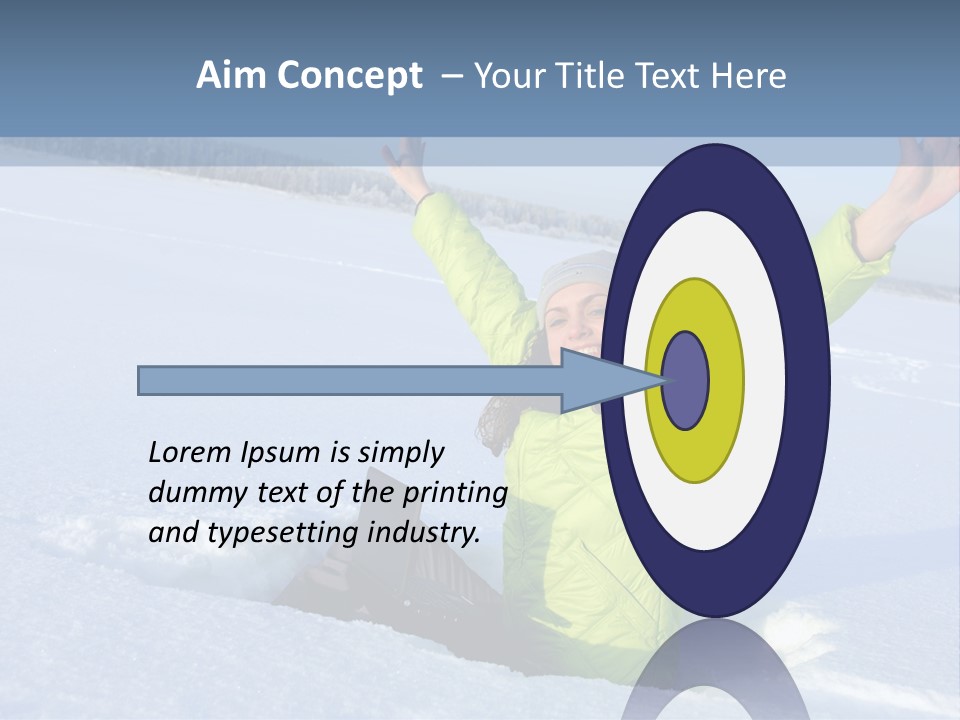 Aim Concept – Your Title Text Here

Lorem Ipsum is simply dummy text of the printing and typesetting industry.